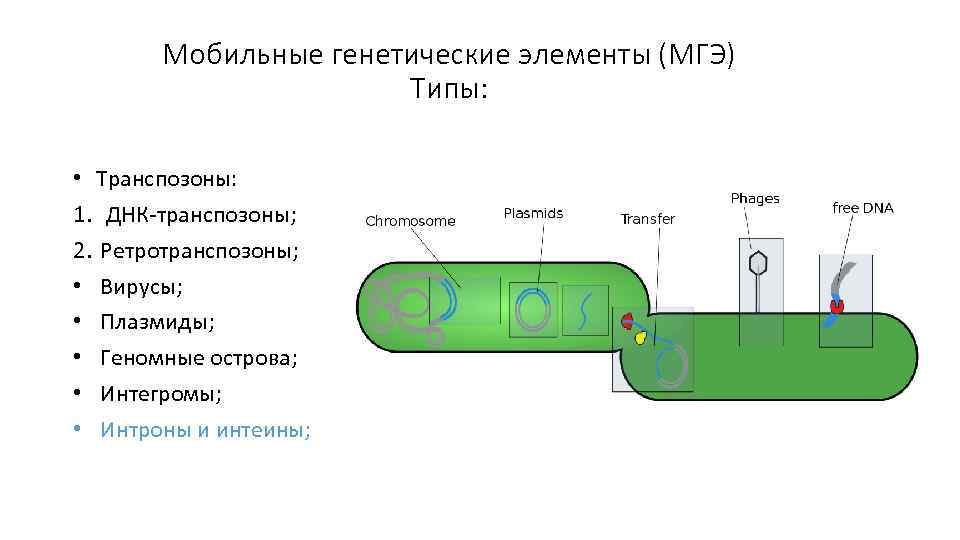 Мобильные генетические элементы (МГЭ)
Типы:

• Транспозоны:
1. ДНК-транспозоны;
2. Ретротранспозоны;
• Вирусы;
• Плазмиды;
• Геномные острова;
• Интегромы;
• Интроны и интеины;

Chromosome
Plasmids
Transfer
Phages
free DNA